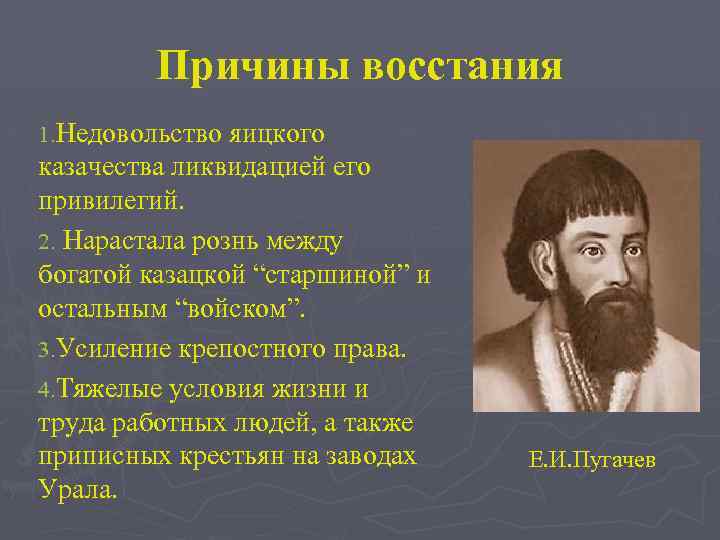 Причины восстания

1.Недовольство яицкого казачества ликвидацией его привилегий.

2. Нарастала рознь между богатой казацкой “старшиной” и остальным “войском”.

3.Усиление крепостного права.

4.Тяжелые условия жизни и труда работных людей, а также приписных крестьян на заводах Урала.

Е.И.Пугачев